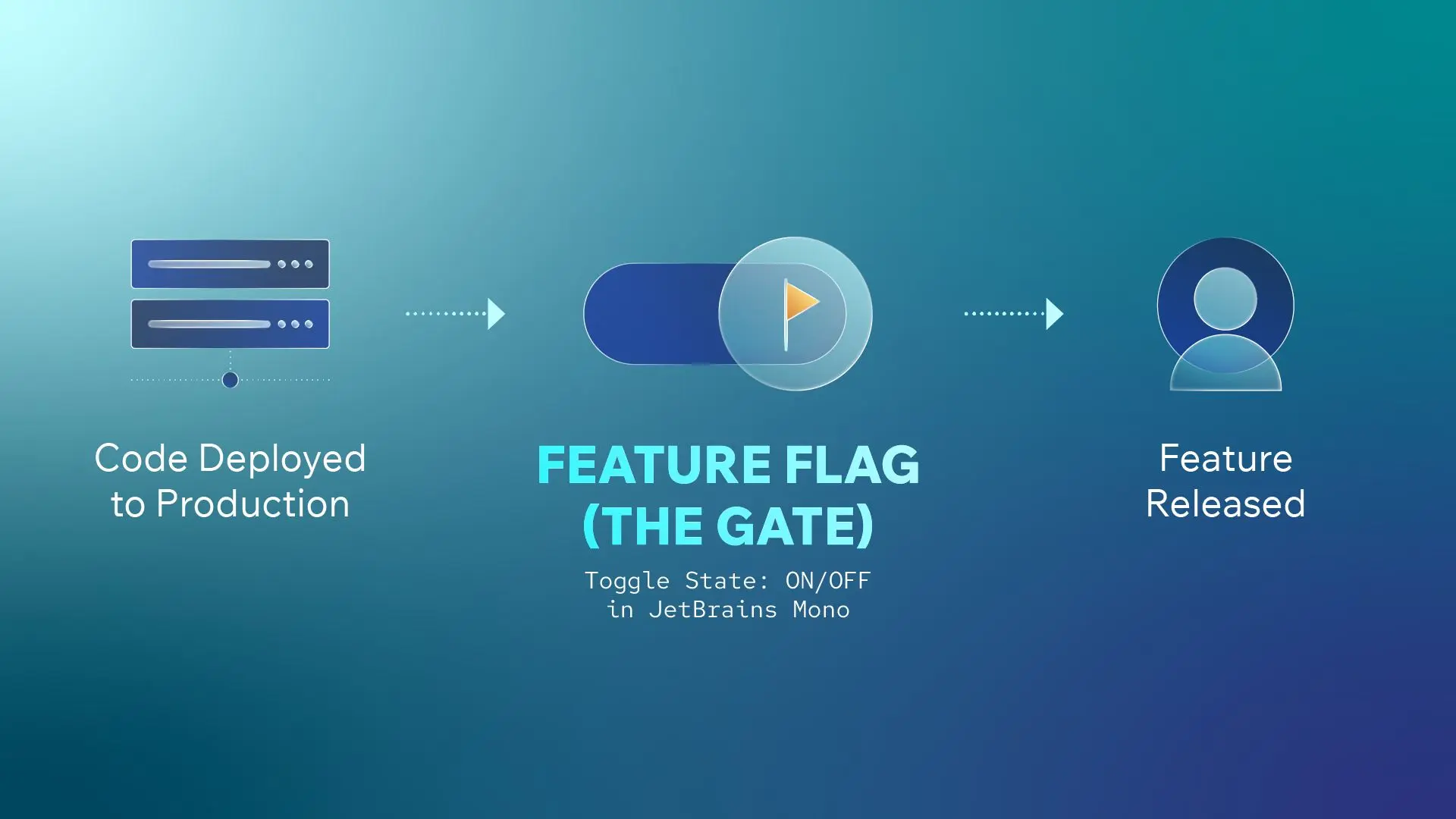 Code Deployed to Production

FEATURE FLAG (THE GATE)

Toggle State: ON/OFF in JetBrains Mono

Feature Released